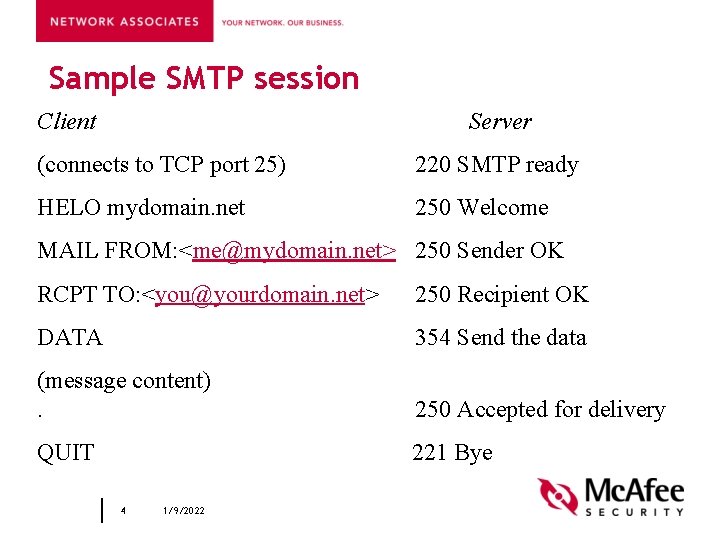 NETWORK ASSOCIATES YOUR NETWORK. OUR BUSINESS.

Sample SMTP session

| Client | Server |
|---|---|
| (connects to TCP port 25) | 220 SMTP ready |
| HELO mydomain.net | 250 Welcome |
| MAIL FROM:<me@mydomain.net> | 250 Sender OK |
| RCPT TO:<you@yourdomain.net> | 250 Recipient OK |
| DATA | 354 Send the data |
| (message content) | |
| . | 250 Accepted for delivery |
| QUIT | 221 Bye |

4 1/9/2022

McAfee SECURITY